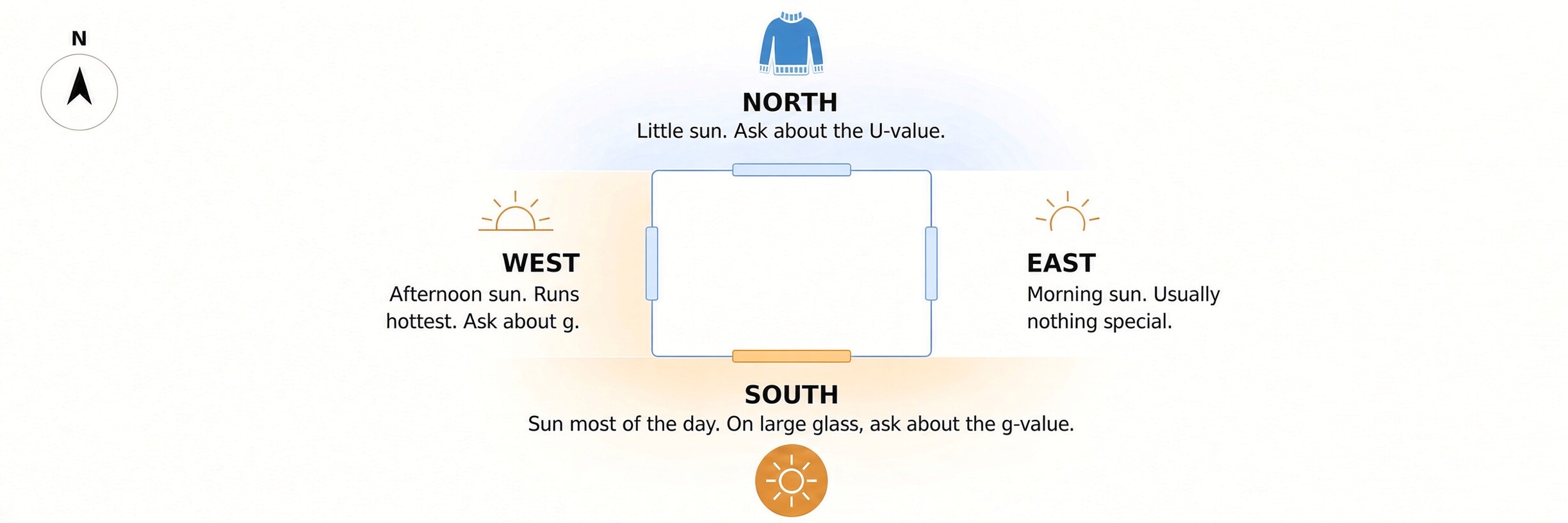 N

NORTH
Little sun. Ask about the U-value.

WEST
Afternoon sun. Runs hottest. Ask about g.

EAST
Morning sun. Usually nothing special.

SOUTH
Sun most of the day. On large glass, ask about the g-value.